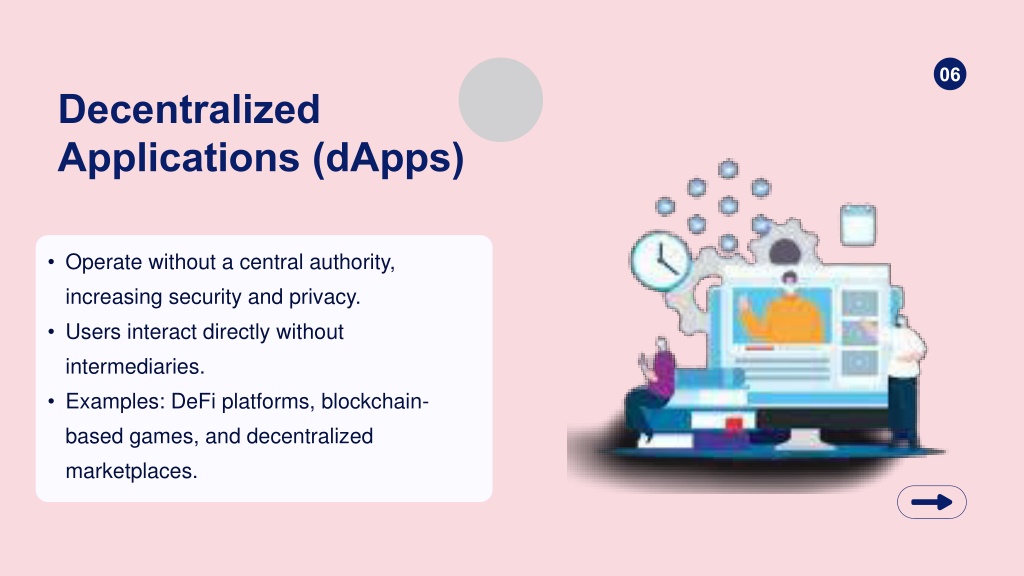 06

Decentralized Applications (dApps)

• Operate without a central authority, increasing security and privacy.
• Users interact directly without intermediaries.
• Examples: DeFi platforms, blockchain-based games, and decentralized marketplaces.